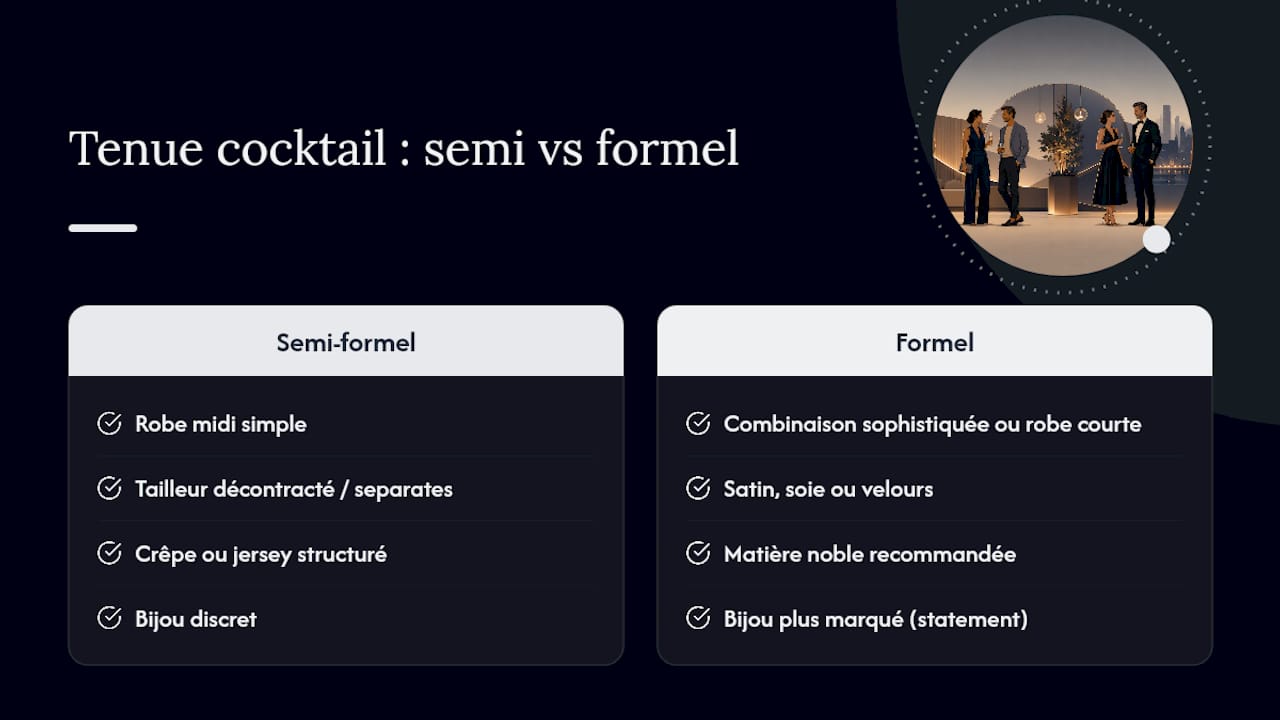 Tenue cocktail : semi vs formel

Semi-formel

Robe midi simple

Tailleur décontracté / separates

Crêpe ou jersey structuré

Bijou discret

Formel

Combinaison sophistiquée ou robe courte

Satin, soie ou velours

Matière noble recommandée

Bijou plus marqué (statement)